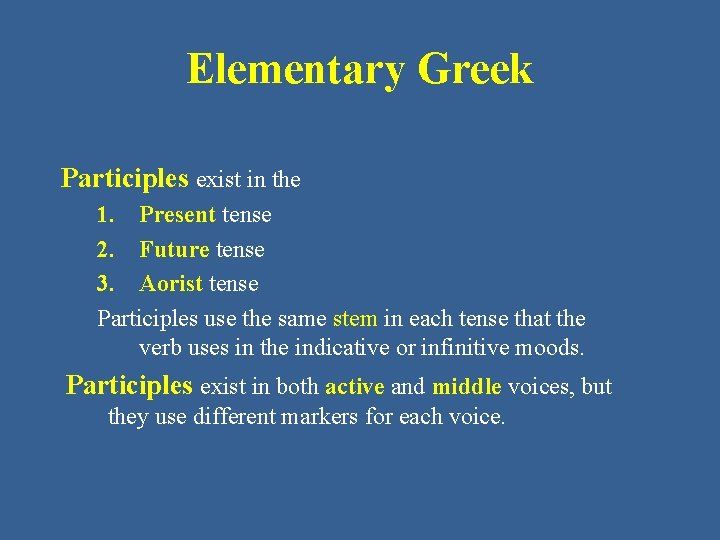 Elementary Greek

Participles exist in the

1. Present tense
2. Future tense
3. Aorist tense

Participles use the same stem in each tense that the verb uses in the indicative or infinitive moods.

Participles exist in both active and middle voices, but they use different markers for each voice.